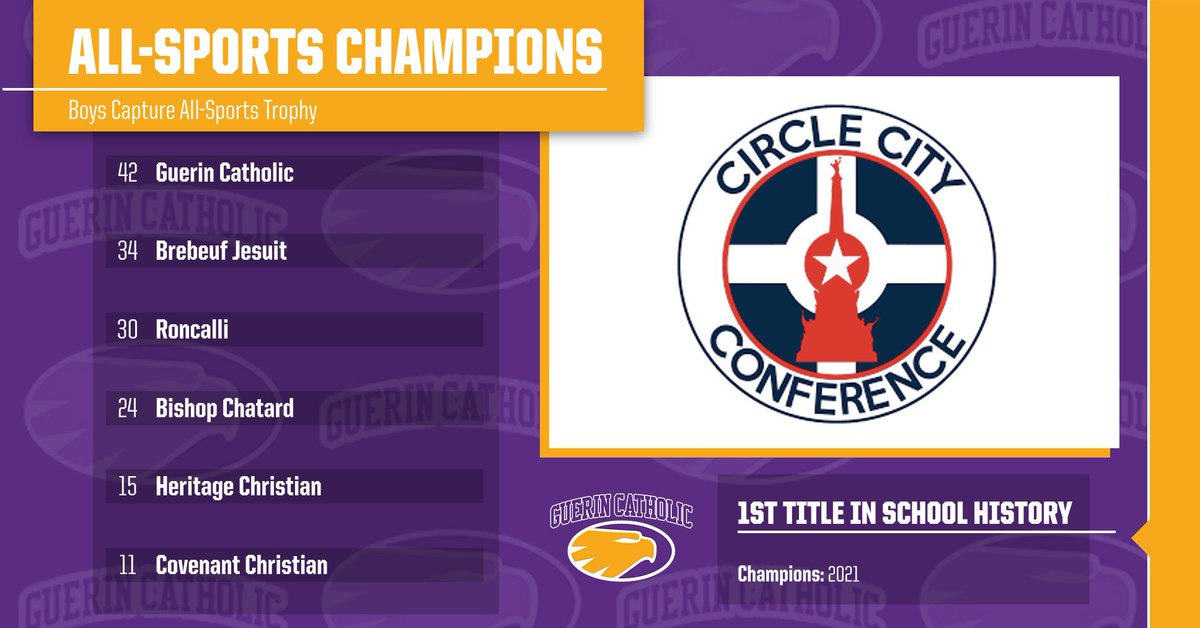 ALL-SPORTS CHAMPIONS

Boys Capture All-Sports Trophy

42 Guerin Catholic

34 Brebeuf Jesuit

30 Roncalli

24 Bishop Chatard

15 Heritage Christian

11 Covenant Christian

CIRCLE CITY CONFERENCE

GUERIN CATHOLIC

1ST TITLE IN SCHOOL HISTORY

Champions: 2021